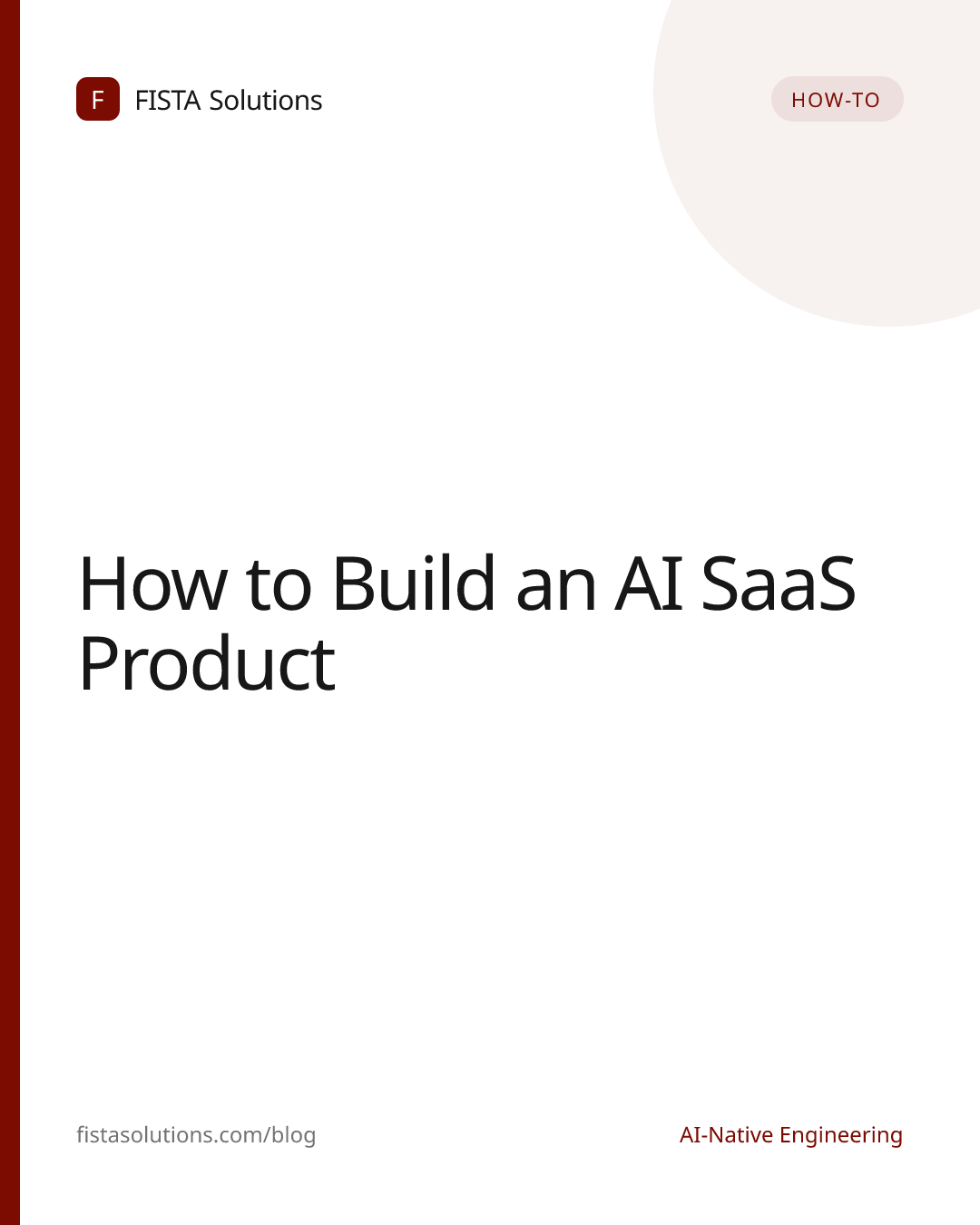 F FISTA Solutions

HOW-TO

How to Build an AI SaaS Product

fistasolutions.com/blog

AI-Native Engineering